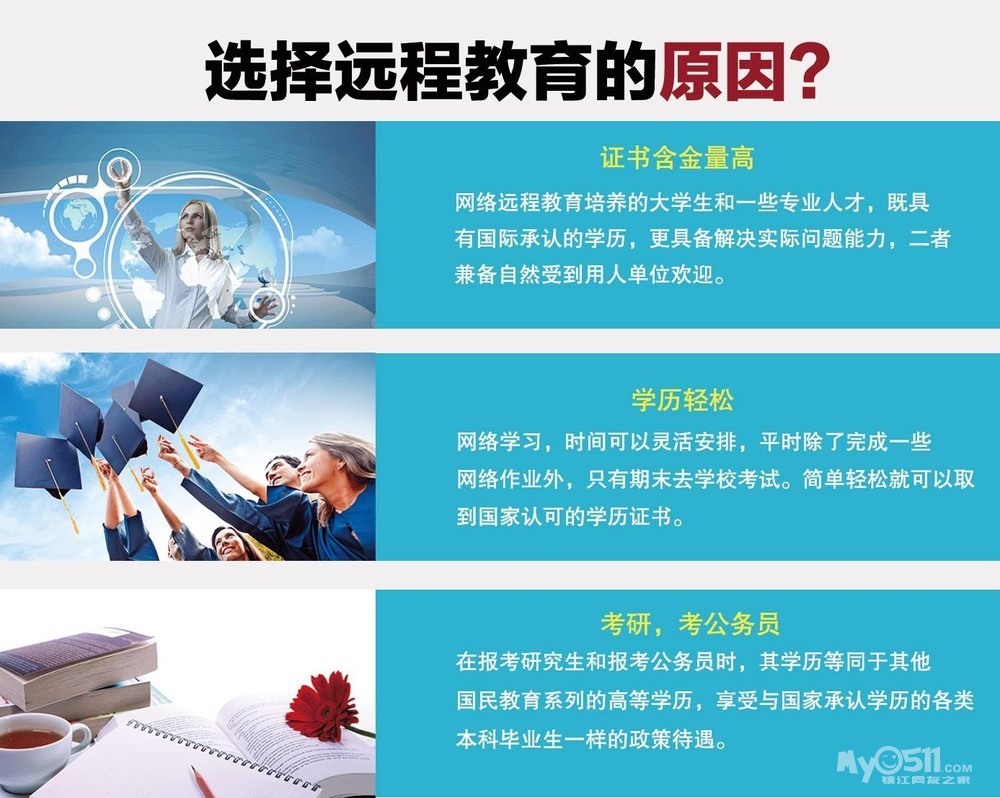 选择远程教育的原因?

证书含金量高

网络远程教育培养的大学生和一些专业人才，既具有国际承认的学历，更具备解决实际问题能力，二者兼备自然受到用人单位欢迎。

学历轻松

网络学习，时间可以灵活安排，平时除了完成一些网络作业外，只有期末去学校考试。简单轻松就可以取到国家认可的学历证书。

考研，考公务员

在报考研究生和报考公务员时，其学历等同于其他国民教育系列的高等学历，享受与国家承认学历的各类本科毕业生一样的政策待遇。

My0511.com
镇江网友之家